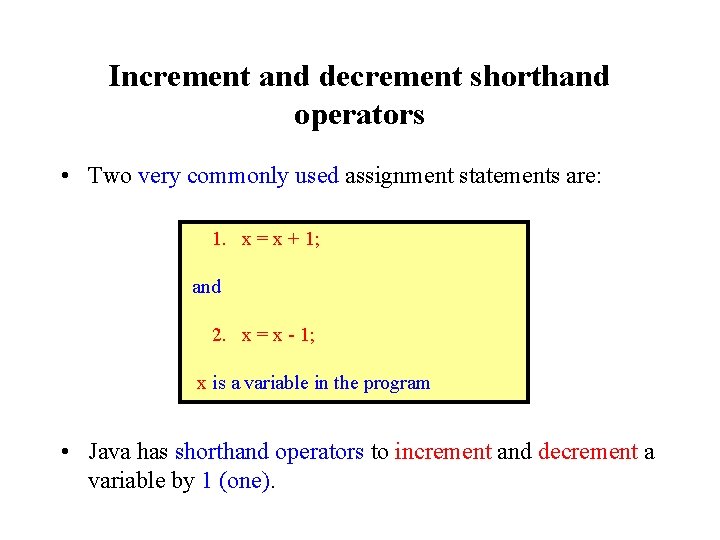 Increment and decrement shorthand operators

• Two very commonly used assignment statements are:

1. x = x + 1;

and

2. x = x - 1;

x is a variable in the program

• Java has shorthand operators to increment and decrement a variable by 1 (one).